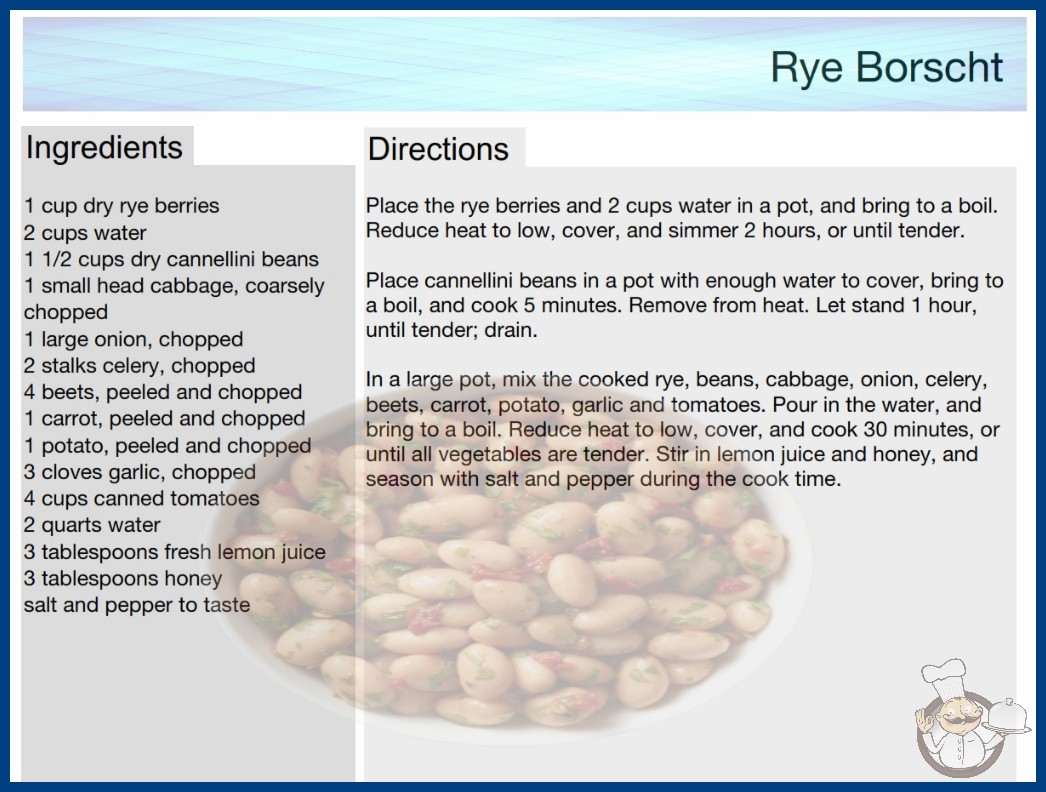 Rye Borscht

Ingredients

1 cup dry rye berries
2 cups water
1 1/2 cups dry cannellini beans
1 small head cabbage, coarsely chopped
1 large onion, chopped
2 stalks celery, chopped
4 beets, peeled and chopped
1 carrot, peeled and chopped
1 potato, peeled and chopped
3 cloves garlic, chopped
4 cups canned tomatoes
2 quarts water
3 tablespoons fresh lemon juice
3 tablespoons honey
salt and pepper to taste

Directions

Place the rye berries and 2 cups water in a pot, and bring to a boil. Reduce heat to low, cover, and simmer 2 hours, or until tender.

Place cannellini beans in a pot with enough water to cover, bring to a boil, and cook 5 minutes. Remove from heat. Let stand 1 hour, until tender; drain.

In a large pot, mix the cooked rye, beans, cabbage, onion, celery, beets, carrot, potato, garlic and tomatoes. Pour in the water, and bring to a boil. Reduce heat to low, cover, and cook 30 minutes, or until all vegetables are tender. Stir in lemon juice and honey, and season with salt and pepper during the cook time.